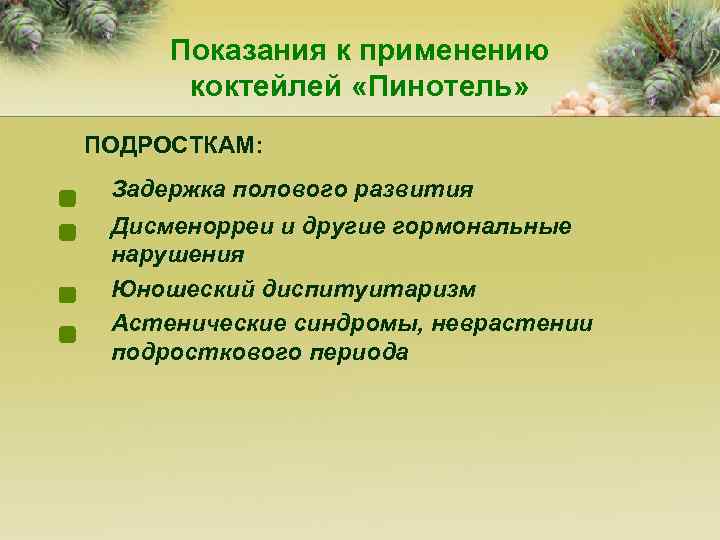 Показания к применению коктейлей «Пинотель»

ПОДРОСТКАМ:

Задержка полового развития

Дисменорреи и другие гормональные нарушения

Юношеский диспитуитаризм

Астенические синдромы, неврастении подросткового периода